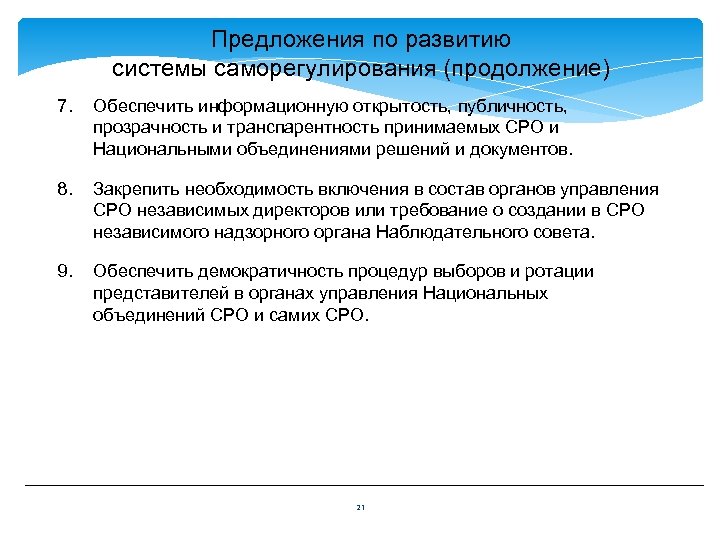 Предложения по развитию системы саморегулирования (продолжение)

7. Обеспечить информационную открытость, публичность, прозрачность и транспарентность принимаемых СРО и Национальными объединениями решений и документов.

8. Закрепить необходимость включения в состав органов управления СРО независимых директоров или требование о создании в СРО независимого надзорного органа Наблюдательного совета.

9. Обеспечить демократичность процедур выборов и ротации представителей в органах управления Национальных объединений СРО и самих СРО.

21